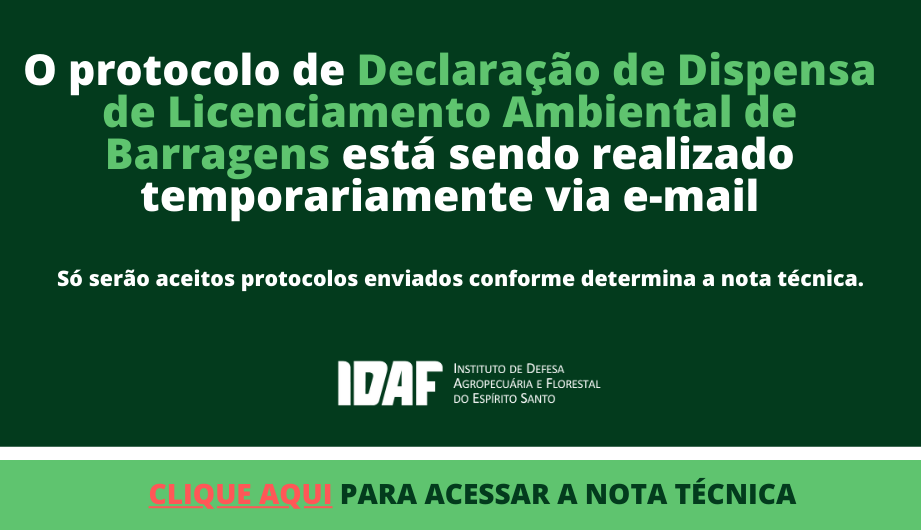 O protocolo de Declaração de Dispensa de Licenciamento Ambiental de Barragens está sendo realizado temporariamente via e-mail

Só serão aceitos protocolos enviados conforme determina a nota técnica.

IDAF INSTITUTO DE DEFESA AGROPECUÁRIA E FLORESTAL DO ESPÍRITO SANTO

CLIQUE AQUI PARA ACESSAR A NOTA TÉCNICA